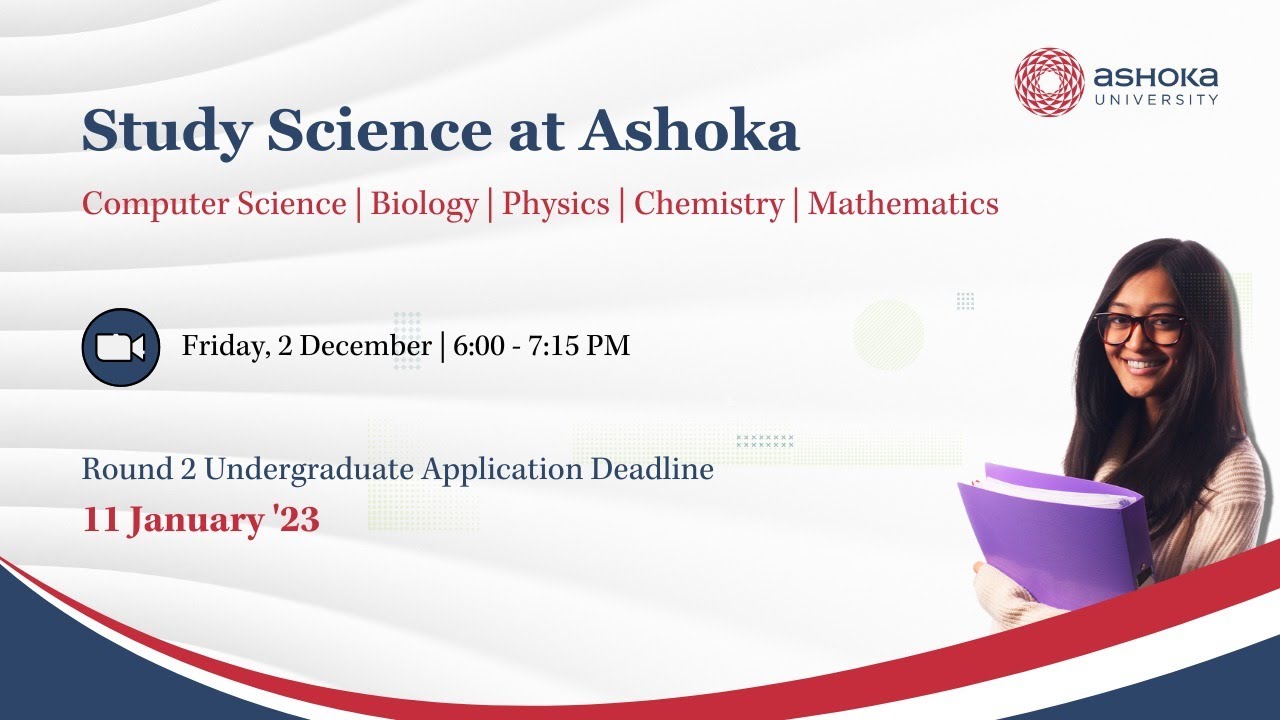 ASHOKA UNIVERSITY

Study Science at Ashoka

Computer Science | Biology | Physics | Chemistry | Mathematics

Friday, 2 December | 6:00 - 7:15 PM

Round 2 Undergraduate Application Deadline

11 January '23